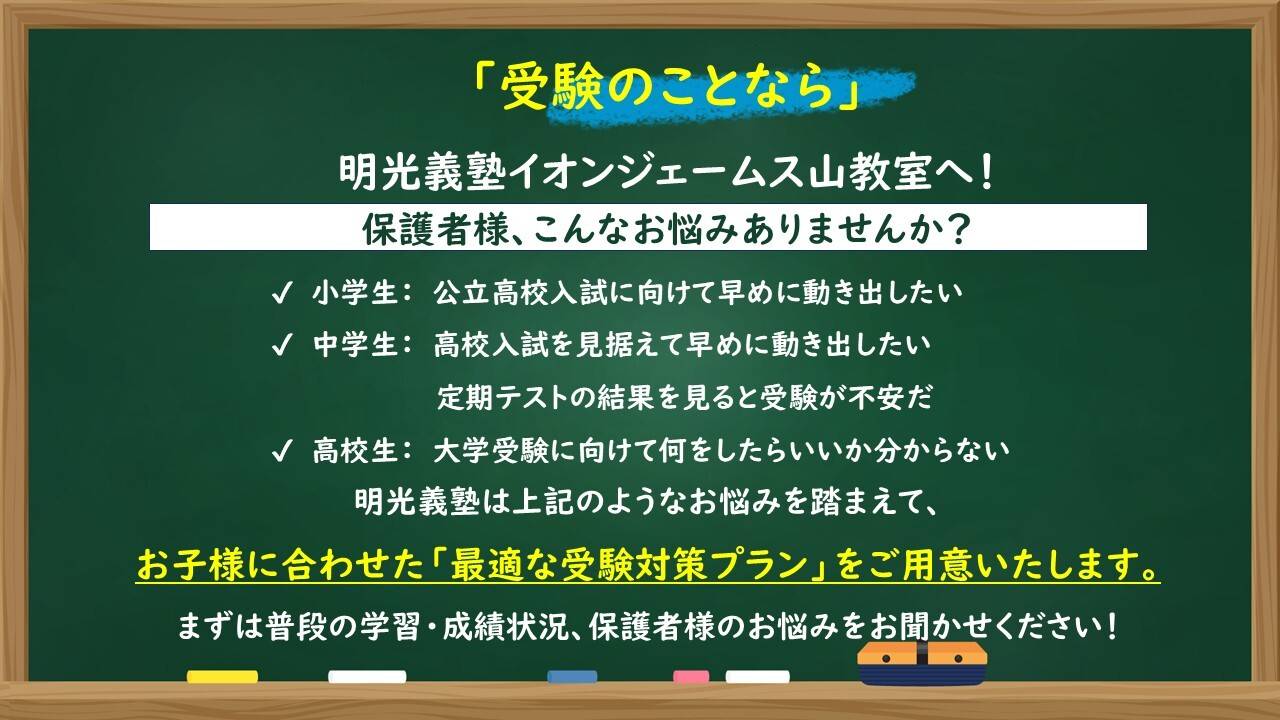 「受験のことなら」

明光義塾イオンジェームス山教室へ！

保護者様、こんなお悩みありませんか？

✓ 小学生： 公立高校入試に向けて早めに動き出したい

✓ 中学生： 高校入試を見据えて早めに動き出したい
定期テストの結果を見ると受験が不安だ

✓ 高校生： 大学受験に向けて何をしたらいいか分からない

明光義塾は上記のようなお悩みを踏まえて、

お子様に合わせた「最適な受験対策プラン」をご用意いたします。

まずは普段の学習・成績状況、保護者様のお悩みをお聞かせください！